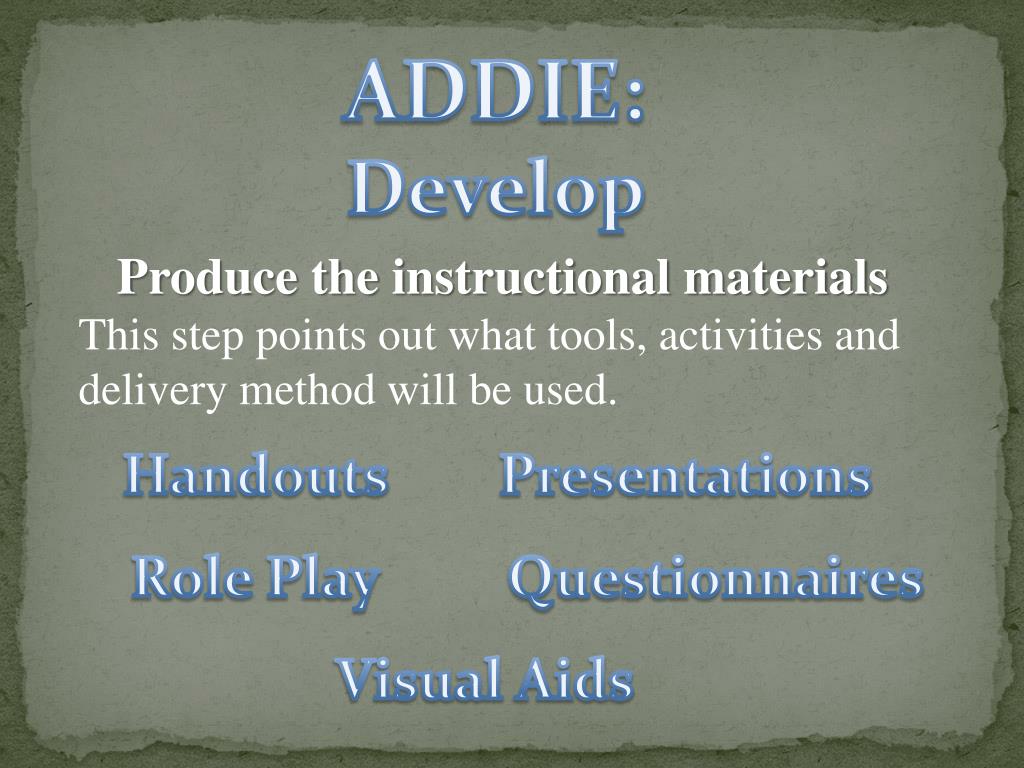 ADDIE:
Develop

Produce the instructional materials
This step points out what tools, activities and delivery method will be used.

Handouts Presentations

Role Play Questionnaires

Visual Aids